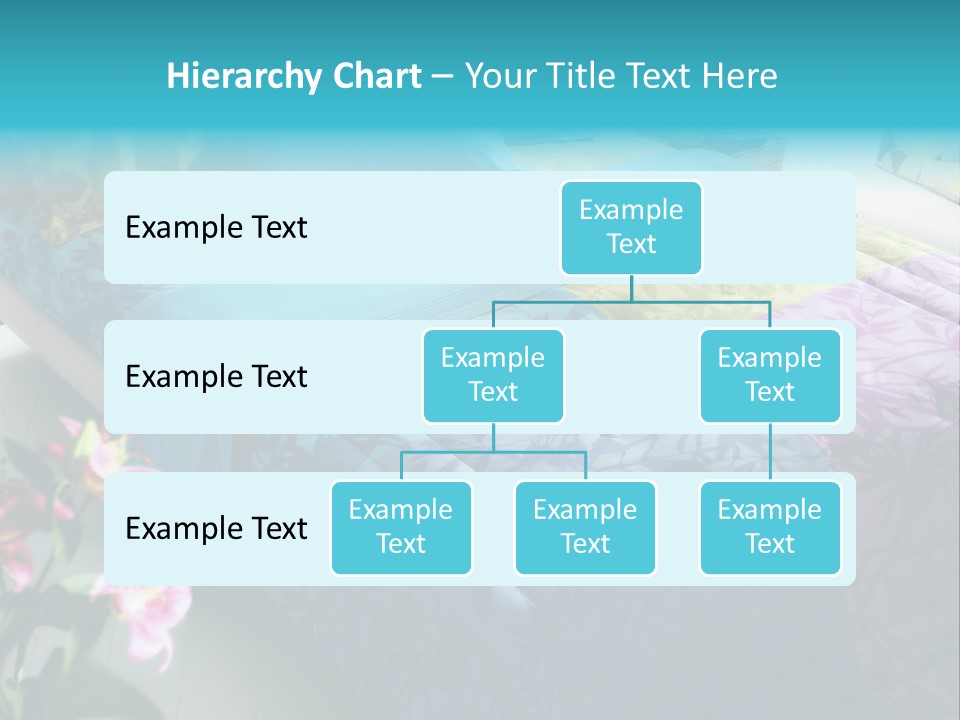 Hierarchy Chart – Your Title Text Here

Example Text

Example Text

Example Text

Example Text

Example Text

Example Text

Example Text

Example Text

Example Text